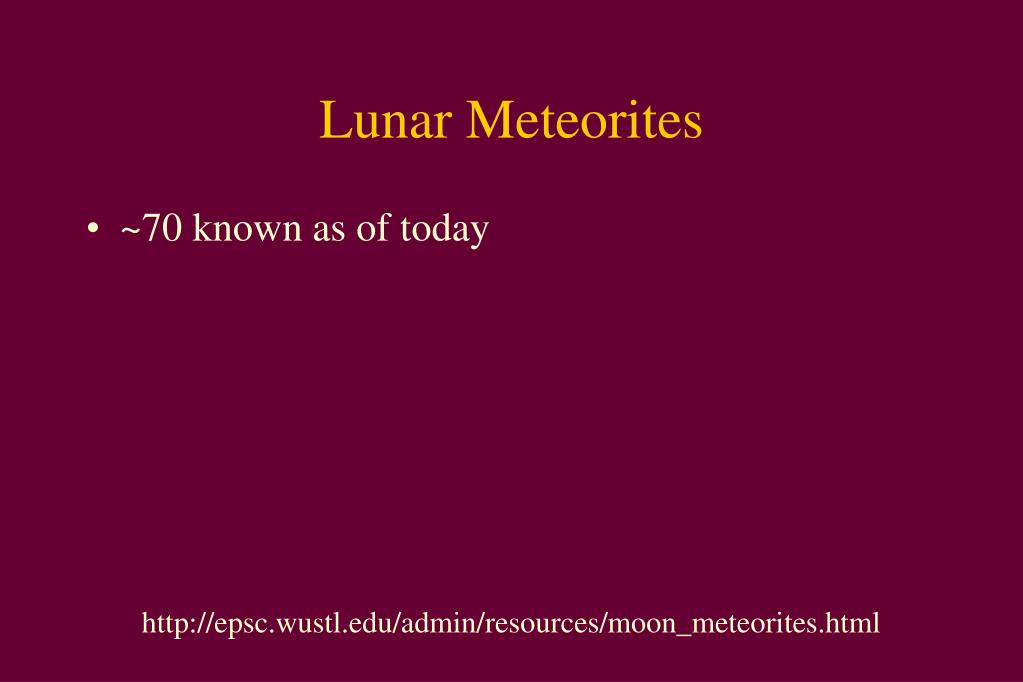 Lunar Meteorites

• ~70 known as of today

http://epsc.wustl.edu/admin/resources/moon_meteorites.html